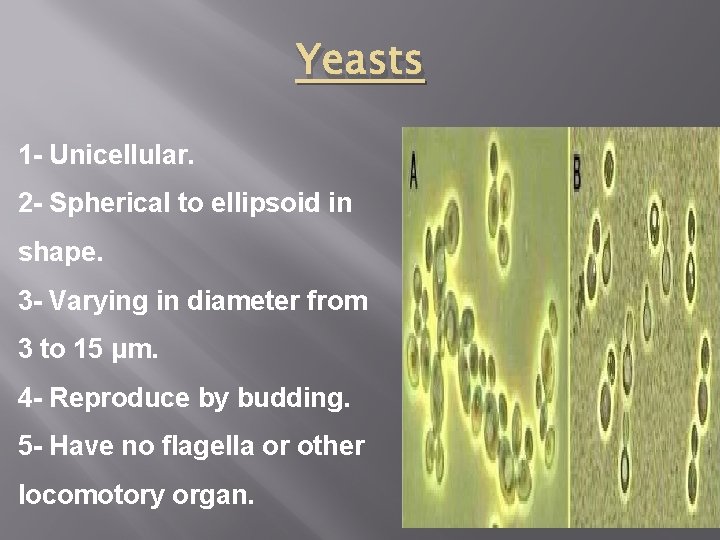 Yeasts

1- Unicellular.

2- Spherical to ellipsoid in shape.

3- Varying in diameter from 3 to 15 µm.

4- Reproduce by budding.

5- Have no flagella or other locomotory organ.

A

B